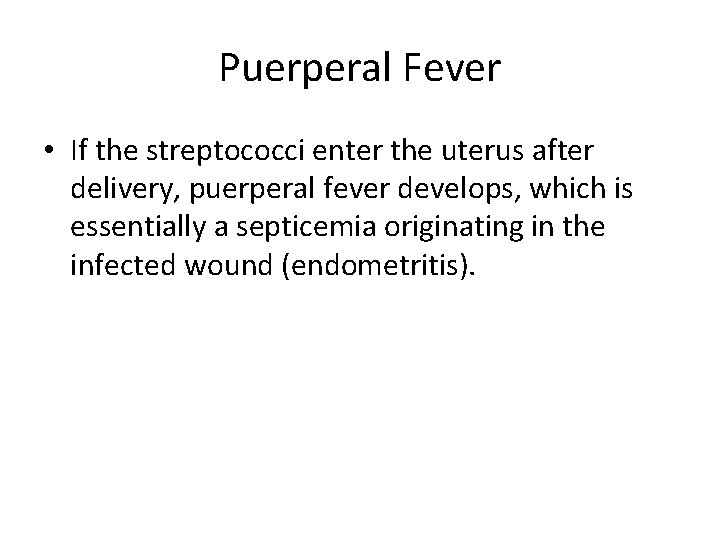 Puerperal Fever

• If the streptococci enter the uterus after delivery, puerperal fever develops, which is essentially a septicemia originating in the infected wound (endometritis).